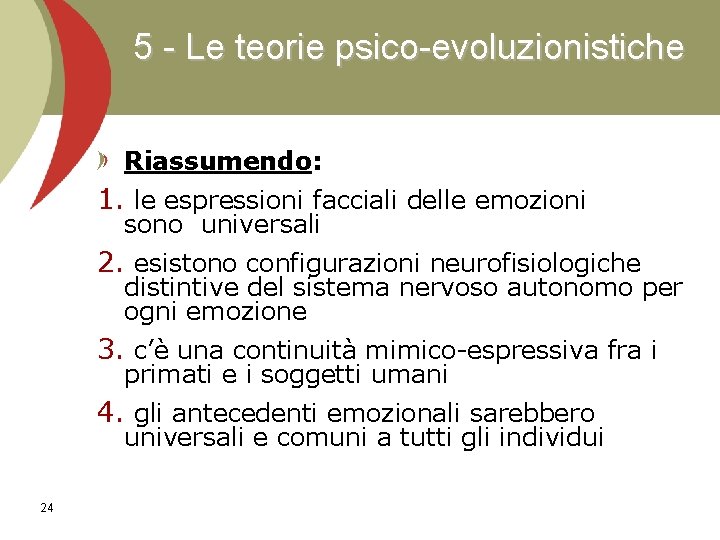 5 - Le teorie psico-evoluzionistiche

Riassumendo:

1. le espressioni facciali delle emozioni sono universali

2. esistono configurazioni neurofisiologiche distintive del sistema nervoso autonomo per ogni emozione

3. c'è una continuità mimico-espressiva fra i primati e i soggetti umani

4. gli antecedenti emozionali sarebbero universali e comuni a tutti gli individui

24